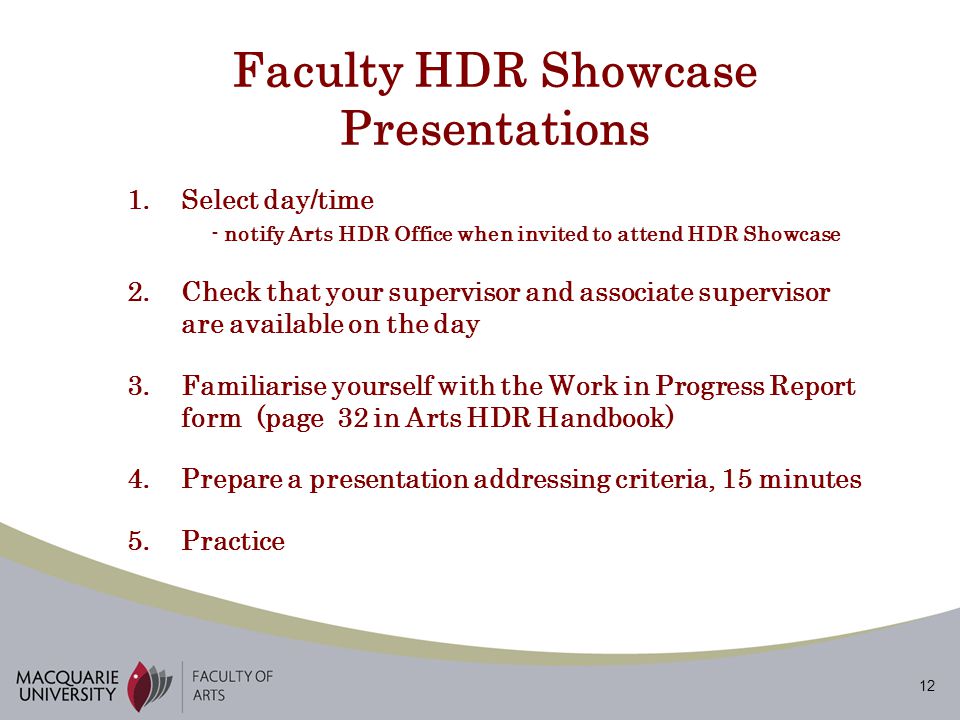 Faculty HDR Showcase Presentations

1. Select day/time
- notify Arts HDR Office when invited to attend HDR Showcase

2. Check that your supervisor and associate supervisor are available on the day

3. Familiarise yourself with the Work in Progress Report form (page 32 in Arts HDR Handbook)

4. Prepare a presentation addressing criteria, 15 minutes

5. Practice

MACQUARIE UNIVERSITY

FACULTY OF ARTS

12